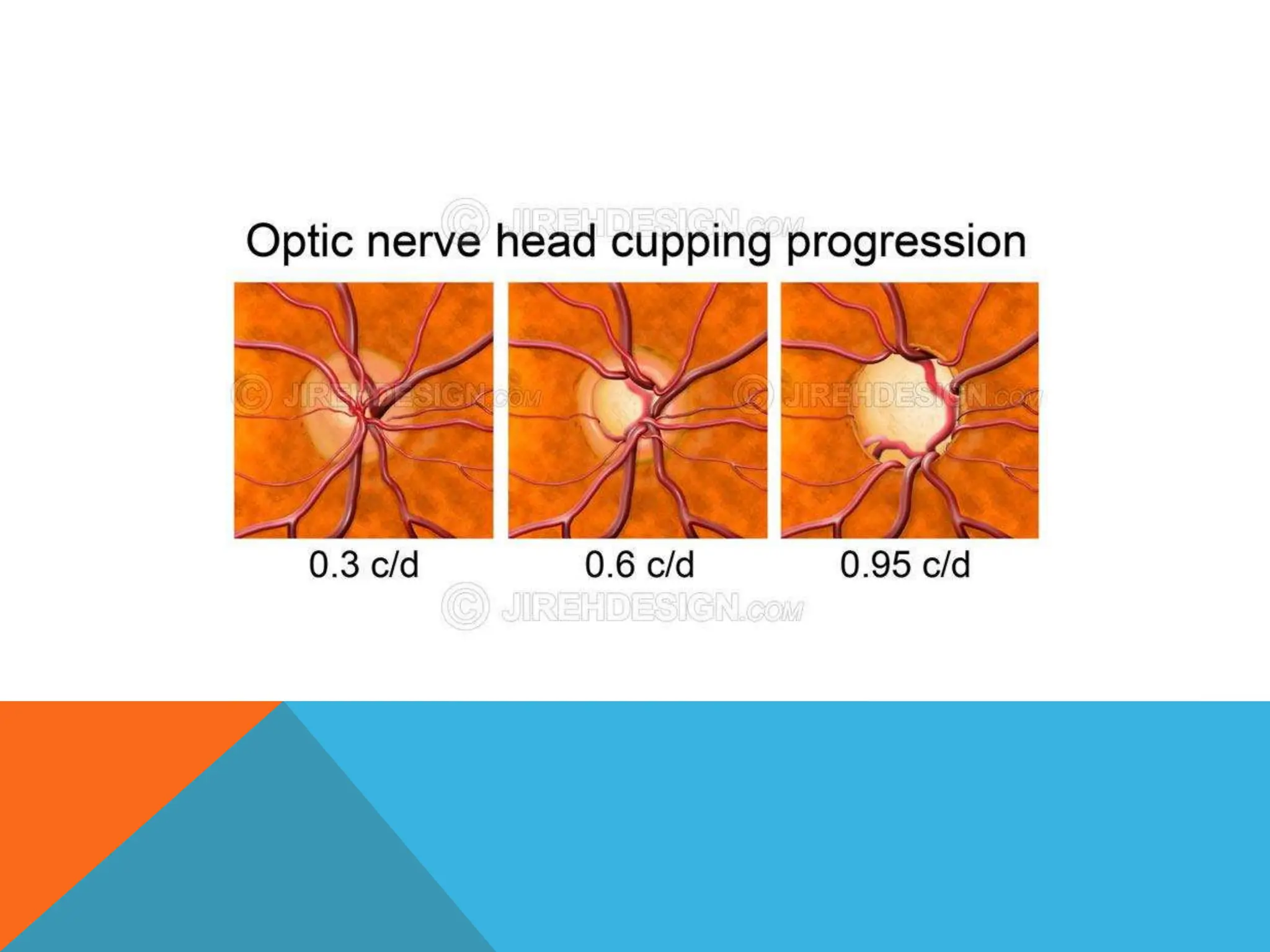 © JIREHDESIGN.COM

Optic nerve head cupping progression

© JIREHDESIGN.COM © JIREHDESIGN.COM

0.3 c/d 0.6 c/d 0.95 c/d

© JIREHDESIGN.COM